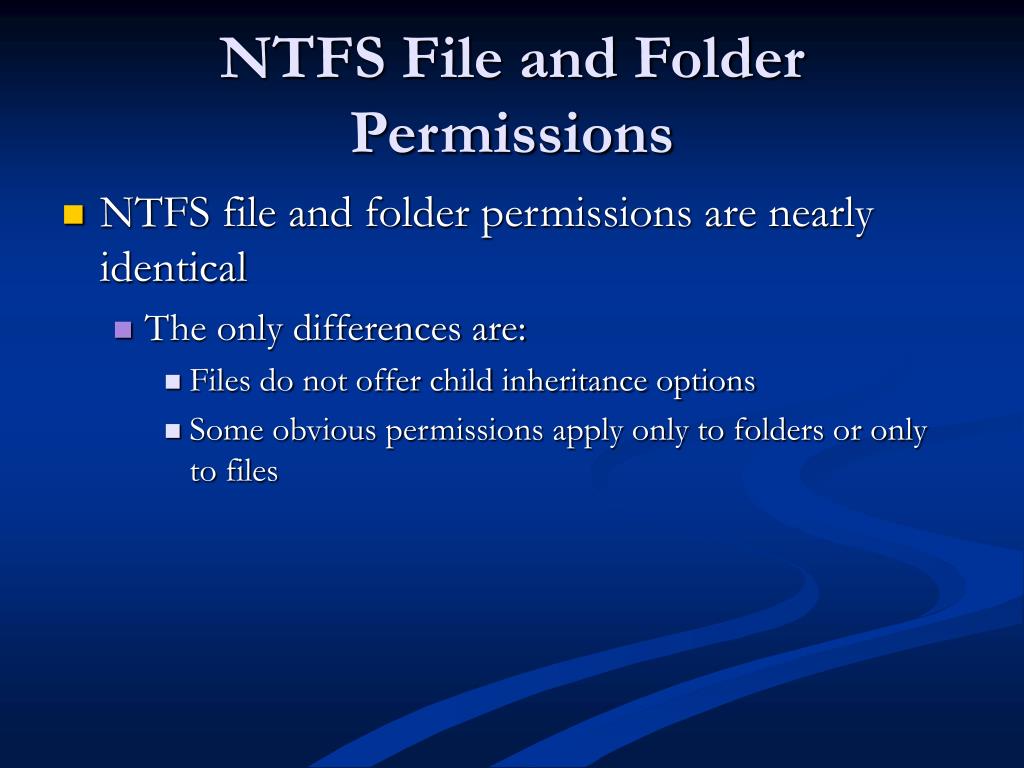 NTFS File and Folder Permissions

NTFS file and folder permissions are nearly identical

The only differences are:

Files do not offer child inheritance options

Some obvious permissions apply only to folders or only to files